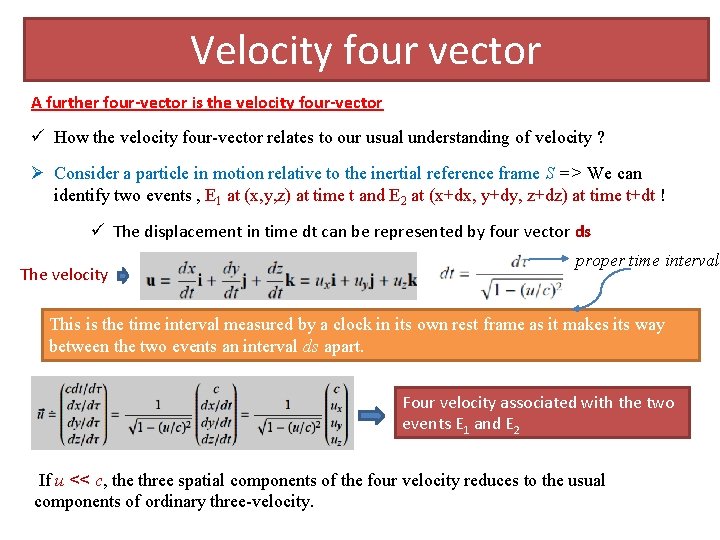 Velocity four vector

A further four-vector is the velocity four-vector

✓ How the velocity four-vector relates to our usual understanding of velocity ?

➢ Consider a particle in motion relative to the inertial reference frame $S$ => We can identify two events , $E_1$ at (x,y,z) at time t and $E_2$ at (x+dx, y+dy, z+dz) at time t+dt !

✓ The displacement in time dt can be represented by four vector ds

The velocity $\mathbf{u} = \frac{dx}{dt}\mathbf{i} + \frac{dy}{dt}\mathbf{j} + \frac{dz}{dt}\mathbf{k} = u_x\mathbf{i} + u_y\mathbf{j} + u_z\mathbf{k}$ $dt = \frac{d\tau}{\sqrt{1-(u/c)^2}}$ proper time interval

This is the time interval measured by a clock in its own rest frame as it makes its way between the two events an interval $ds$ apart.

$\vec{u} \doteq \begin{pmatrix} cdt/d\tau \\ dx/d\tau \\ dy/d\tau \\ dz/d\tau \end{pmatrix} = \frac{1}{\sqrt{1-(u/c)^2}} \begin{pmatrix} c \\ dx/dt \\ dy/dt \\ dz/dt \end{pmatrix} = \frac{1}{\sqrt{1-(u/c)^2}} \begin{pmatrix} c \\ u_x \\ u_y \\ u_z \end{pmatrix}$

Four velocity associated with the two events $E_1$ and $E_2$

If $u$ << $c$, the three spatial components of the four velocity reduces to the usual components of ordinary three-velocity.